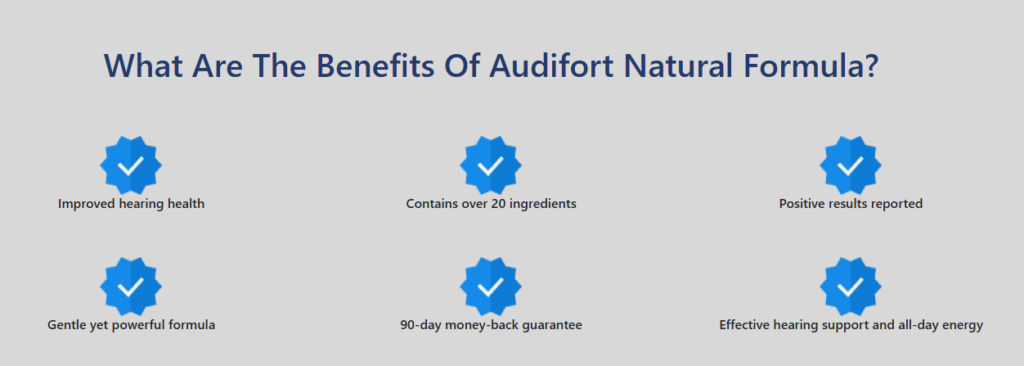 What Are The Benefits Of Audifort Natural Formula?

Improved hearing health

Contains over 20 ingredients

Positive results reported

Gentle yet powerful formula

90-day money-back guarantee

Effective hearing support and all-day energy